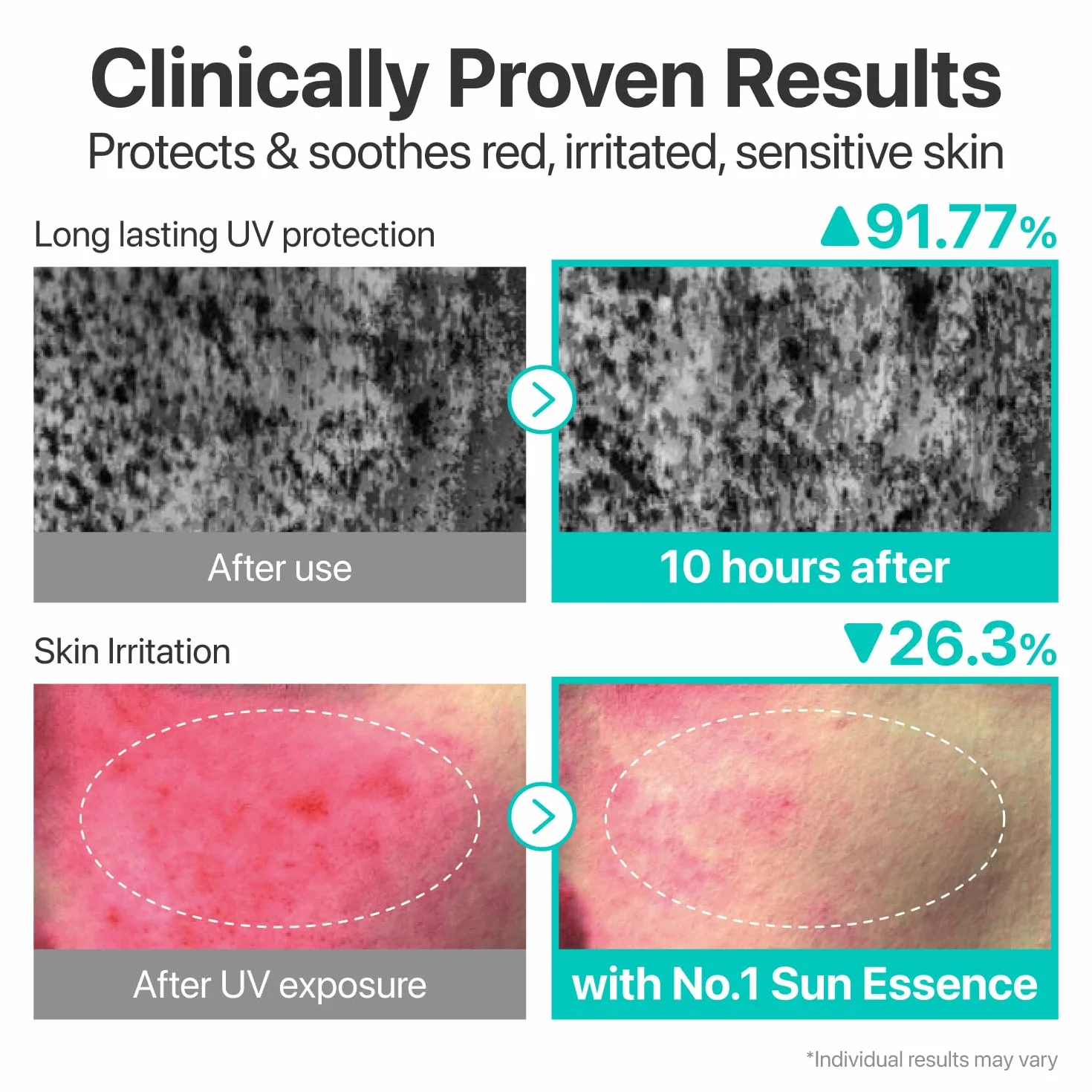 Clinically Proven Results

Protects & soothes red, irritated, sensitive skin

Long lasting UV protection

▲91.77%

After use

10 hours after

Skin Irritation

▼26.3%

After UV exposure

with No.1 Sun Essence

*Individual results may vary